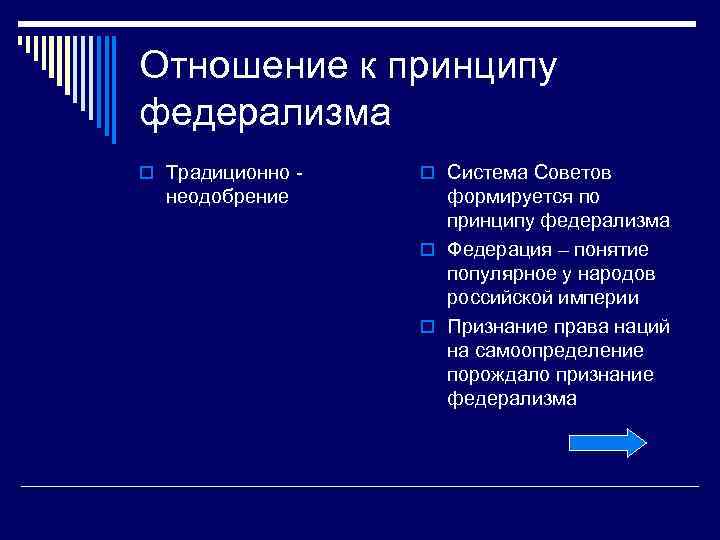 Отношение к принципу федерализма

Традиционно - неодобрение

Система Советов формируется по принципу федерализма

Федерация – понятие популярное у народов российской империи

Признание права наций на самоопределение порождало признание федерализма